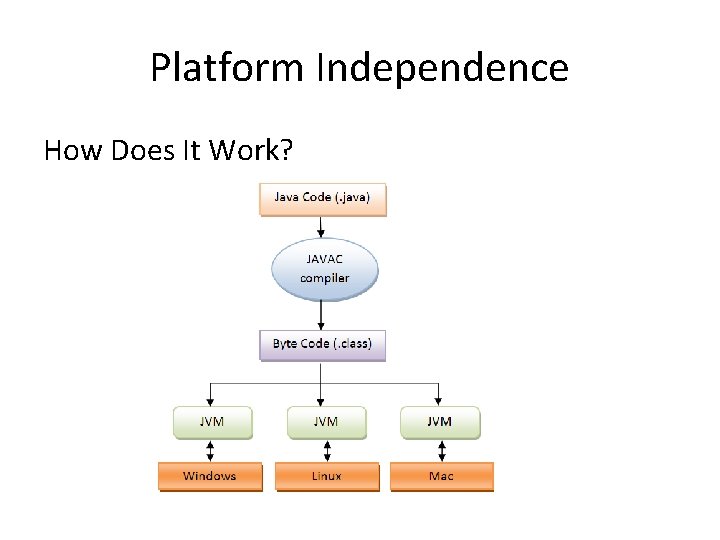 Platform Independence

How Does It Work?

Java Code (.java)

JAVAC compiler

Byte Code (.class)

JVM

JVM

JVM

Windows

Linux

Mac